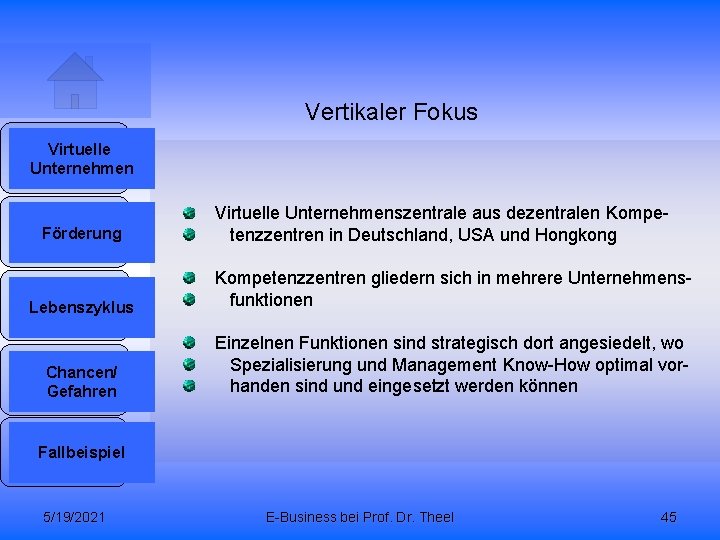 Virtuelle Unternehmen

Förderung

Lebenszyklus

Chancen/ Gefahren

Fallbeispiel

Vertikaler Fokus

Virtuelle Unternehmenszentrale aus dezentralen Kompetenzzentren in Deutschland, USA und Hongkong

Kompetenzzentren gliedern sich in mehrere Unternehmensfunktionen

Einzelnen Funktionen sind strategisch dort angesiedelt, wo Spezialisierung und Management Know-How optimal vorhanden sind und eingesetzt werden können

5/19/2021

E-Business bei Prof. Dr. Theel

45